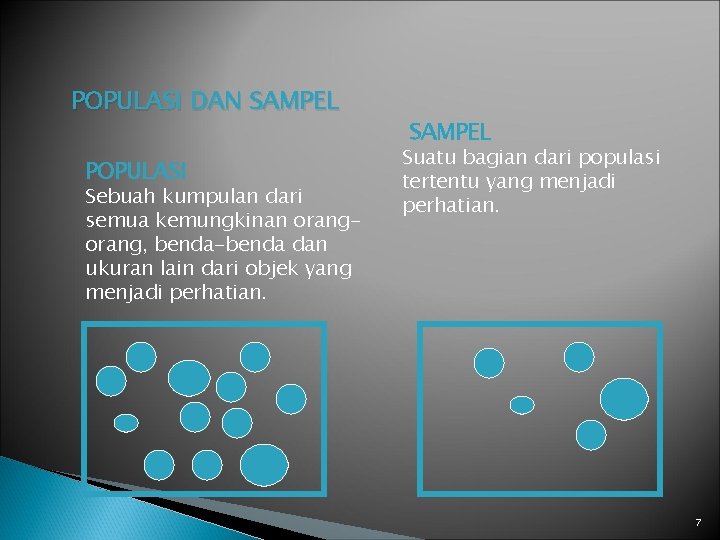 POPULASI DAN SAMPEL

POPULASI
Sebuah kumpulan dari semua kemungkinan orang-orang, benda-benda dan ukuran lain dari objek yang menjadi perhatian.

SAMPEL
Suatu bagian dari populasi tertentu yang menjadi perhatian.

7